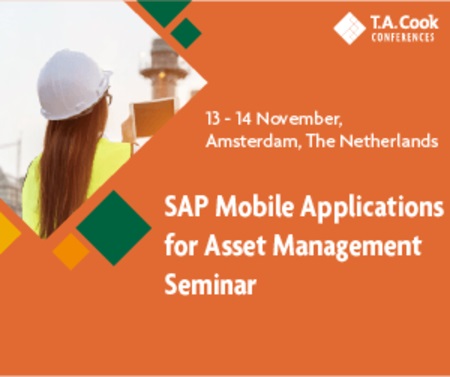 T.A. Cook
CONFERENCES

13 - 14 November,
Amsterdam, The Netherlands

SAP Mobile Applications for Asset Management Seminar